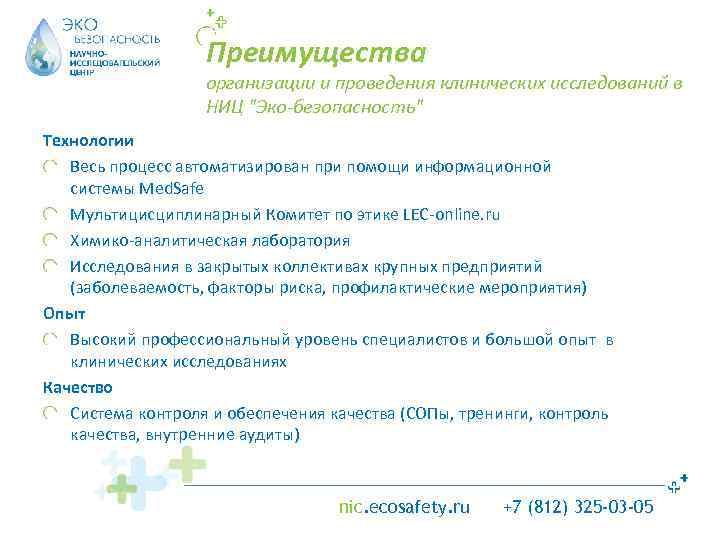 ЭКО
БЕЗОПАСНОСТЬ
НАУЧНО-ИССЛЕДОВАТЕЛЬСКИЙ ЦЕНТР

Преимущества
организации и проведения клинических исследований в НИЦ "Эко-безопасность"

Технологии

Весь процесс автоматизирован при помощи информационной системы MedSafe

Мультицисциплинарный Комитет по этике LEC-online.ru

Химико-аналитическая лаборатория

Исследования в закрытых коллективах крупных предприятий (заболеваемость, факторы риска, профилактические мероприятия)

Опыт

Высокий профессиональный уровень специалистов и большой опыт в клинических исследованиях

Качество

Система контроля и обеспечения качества (СОПы, тренинги, контроль качества, внутренние аудиты)

nic.ecosafety.ru +7 (812) 325-03-05